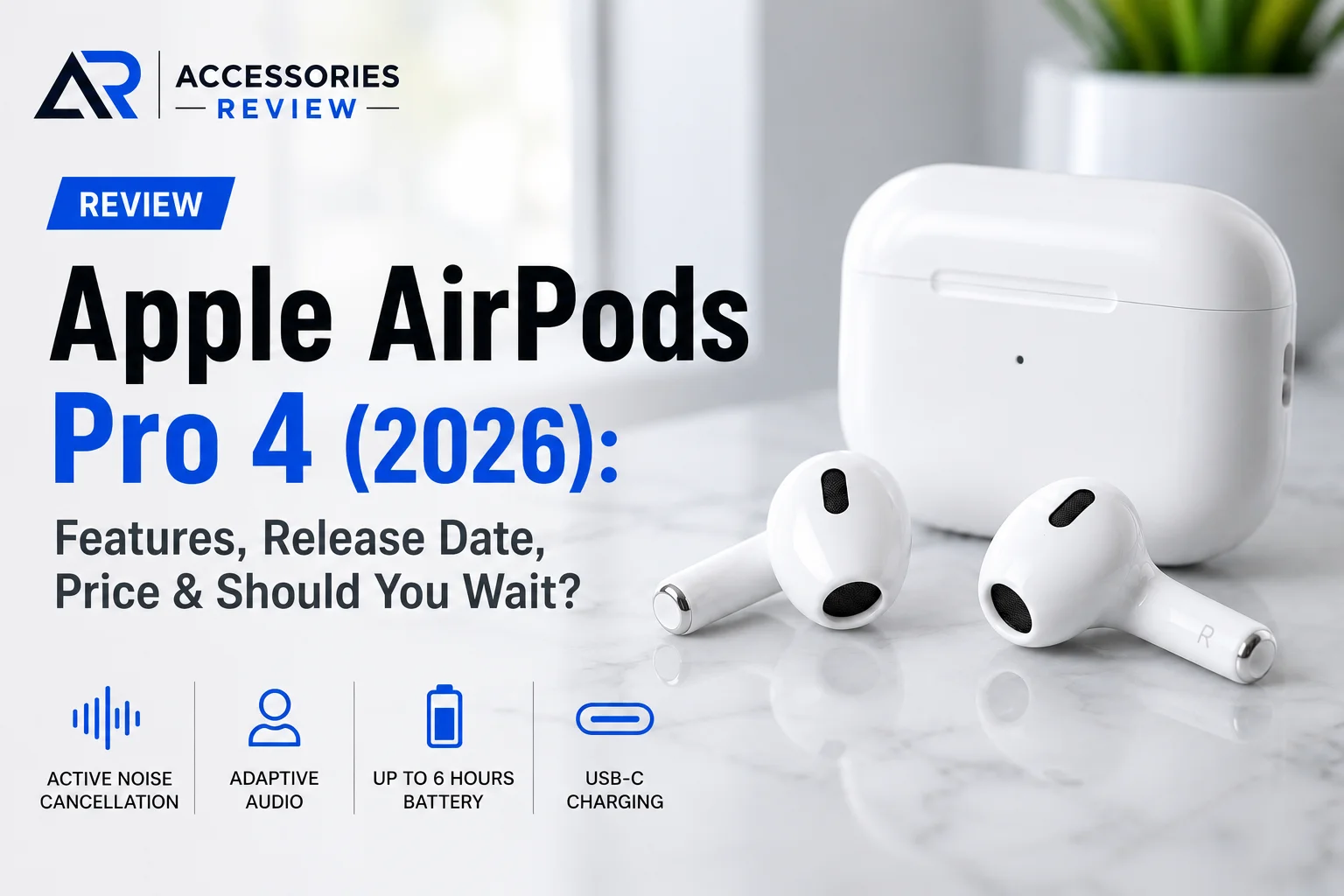 AR ACCESSORIES REVIEW

REVIEW

Apple AirPods Pro 4 (2026):

Features, Release Date, Price & Should You Wait?

ACTIVE NOISE CANCELLATION

ADAPTIVE AUDIO

UP TO 6 HOURS BATTERY

USB-C CHARGING

R